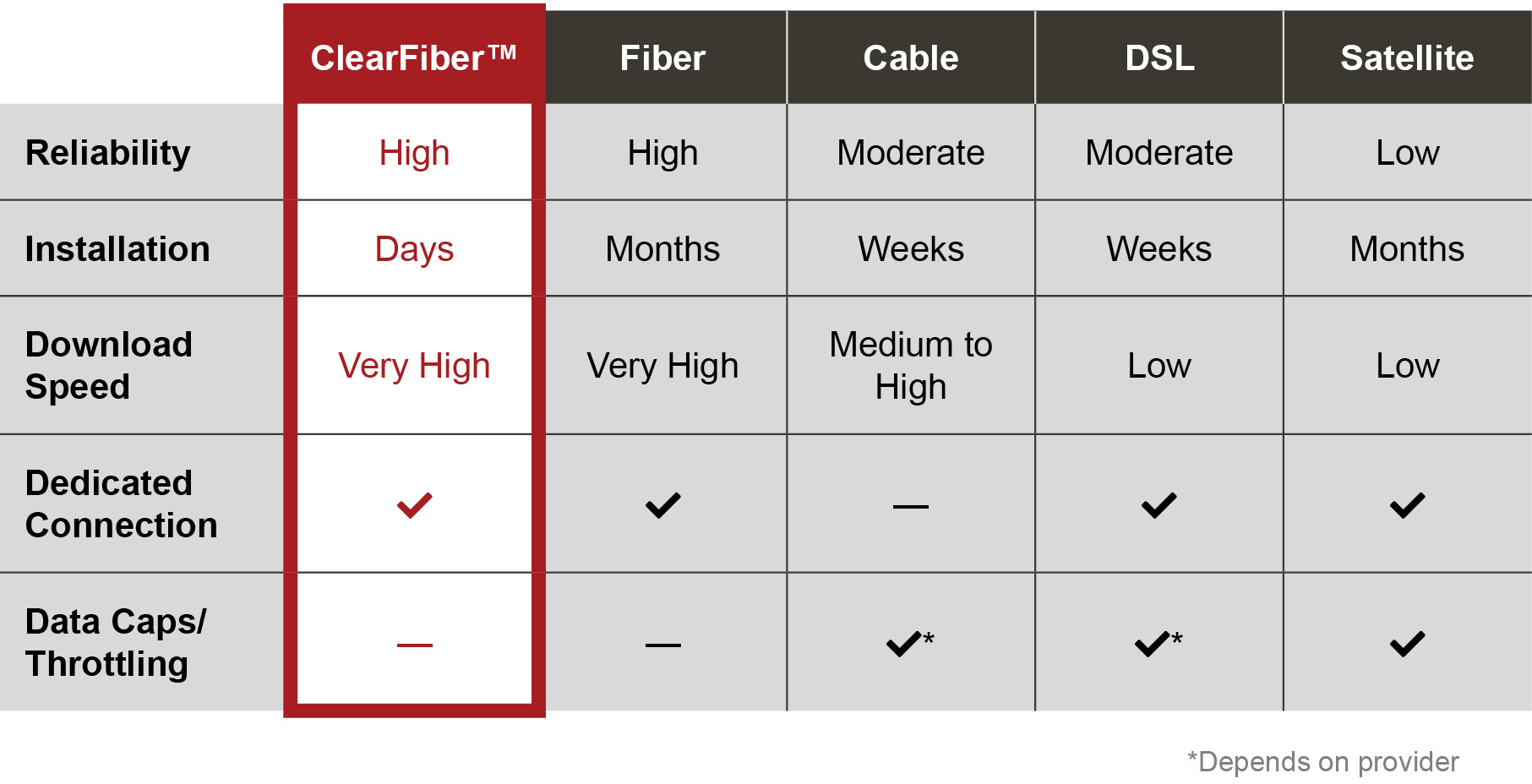 | | ClearFiber™ | Fiber | Cable | DSL | Satellite |
|---|---|---|---|---|---|
| Reliability | High | High | Moderate | Moderate | Low |
| Installation | Days | Months | Weeks | Weeks | Months |
| Download Speed | Very High | Very High | Medium to High | Low | Low |
| Dedicated Connection | ✓ | ✓ | — | ✓ | ✓ |
| Data Caps/ Throttling | — | — | ✓* | ✓* | ✓ |

*Depends on provider